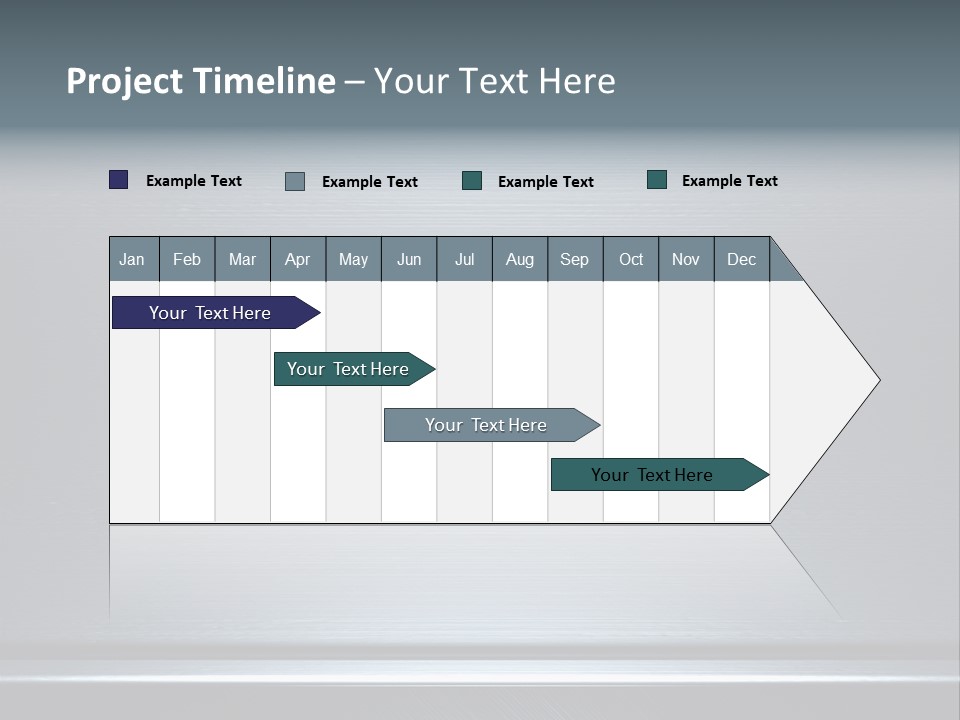 Project Timeline – Your Text Here

Example Text
Example Text
Example Text
Example Text

| Jan | Feb | Mar | Apr | May | Jun | Jul | Aug | Sep | Oct | Nov | Dec |
|---|---|---|---|---|---|---|---|---|---|---|---|

Your Text Here

Your Text Here

Your Text Here

Your Text Here